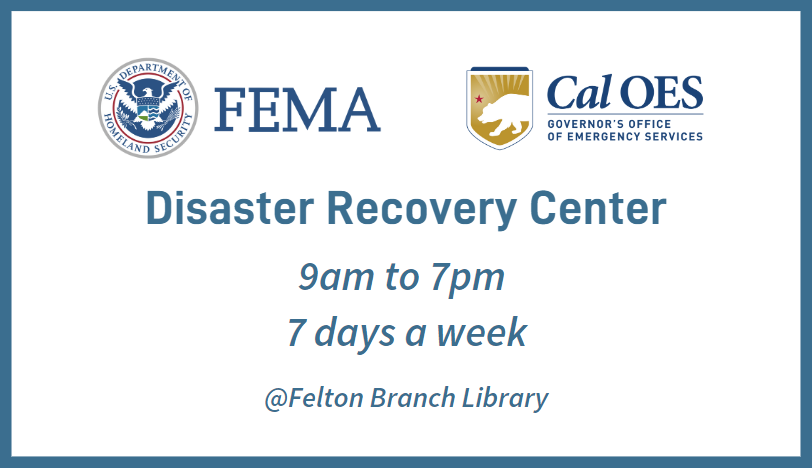 U.S. DEPARTMENT OF HOMELAND SECURITY

FEMA

Cal OES
GOVERNOR'S OFFICE
OF EMERGENCY SERVICES

Disaster Recovery Center

9am to 7pm

7 days a week

@Felton Branch Library